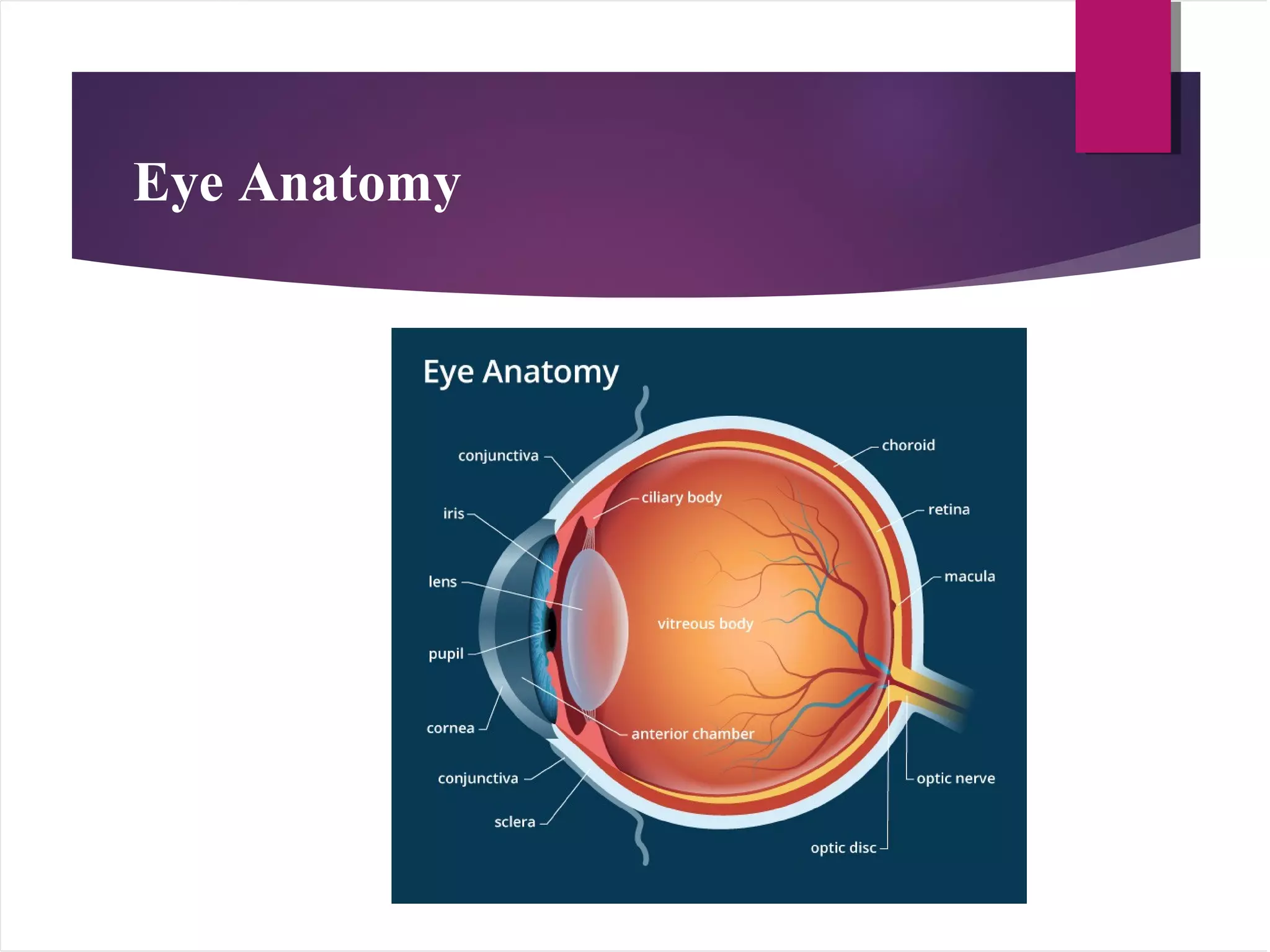 Eye Anatomy

Eye Anatomy

conjunctiva

iris

lens

pupil

cornea

conjunctiva

sclera

ciliary body

vitreous body

anterior chamber

choroid

retina

macula

optic nerve

optic disc